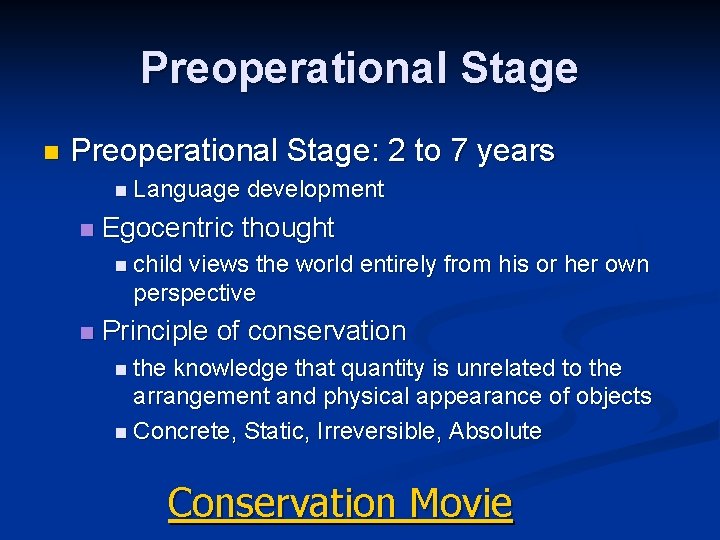 Preoperational Stage

Preoperational Stage: 2 to 7 years

Language development

Egocentric thought

child views the world entirely from his or her own perspective

Principle of conservation

the knowledge that quantity is unrelated to the arrangement and physical appearance of objects

Concrete, Static, Irreversible, Absolute

Conservation Movie